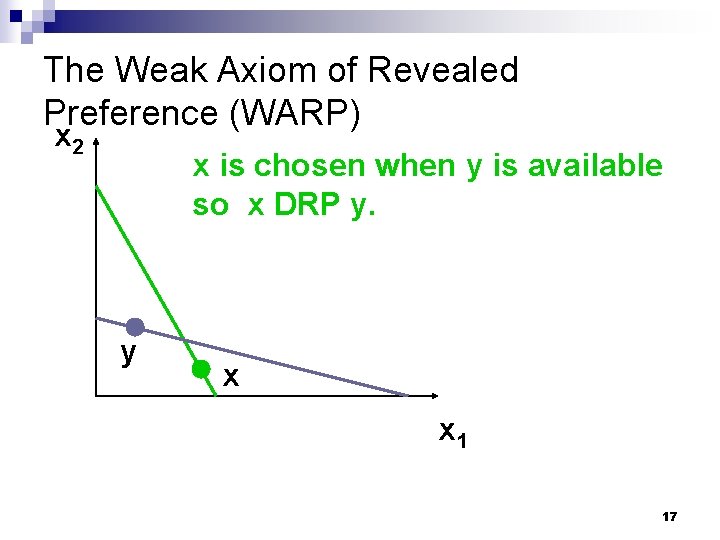 The Weak Axiom of Revealed Preference (WARP)

$x_2$

x is chosen when y is available so x DRP y.

y

x

$x_1$

17